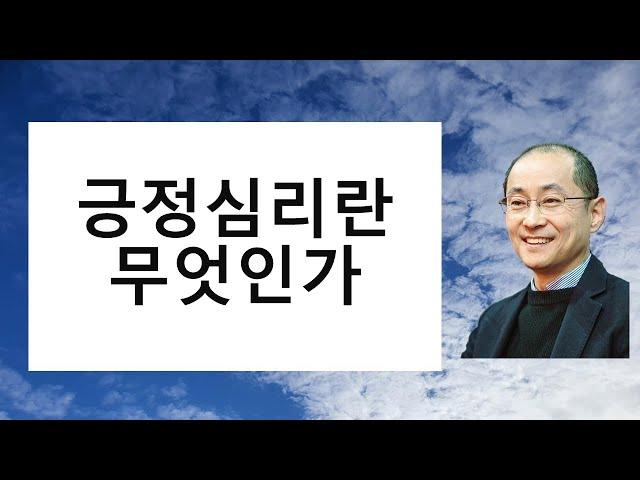 긍정심리란
무엇인가